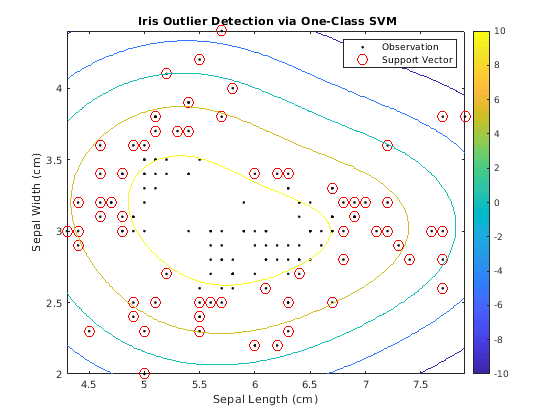 Iris Outlier Detection via One-Class SVM

Observation
Support Vector

Sepal Width (cm)

4
3.5
3
2.5
2

4.5
5
5.5
6
6.5
7
7.5

Sepal Length (cm)

10
8
6
4
2
0
-2
-4
-6
-8
-10